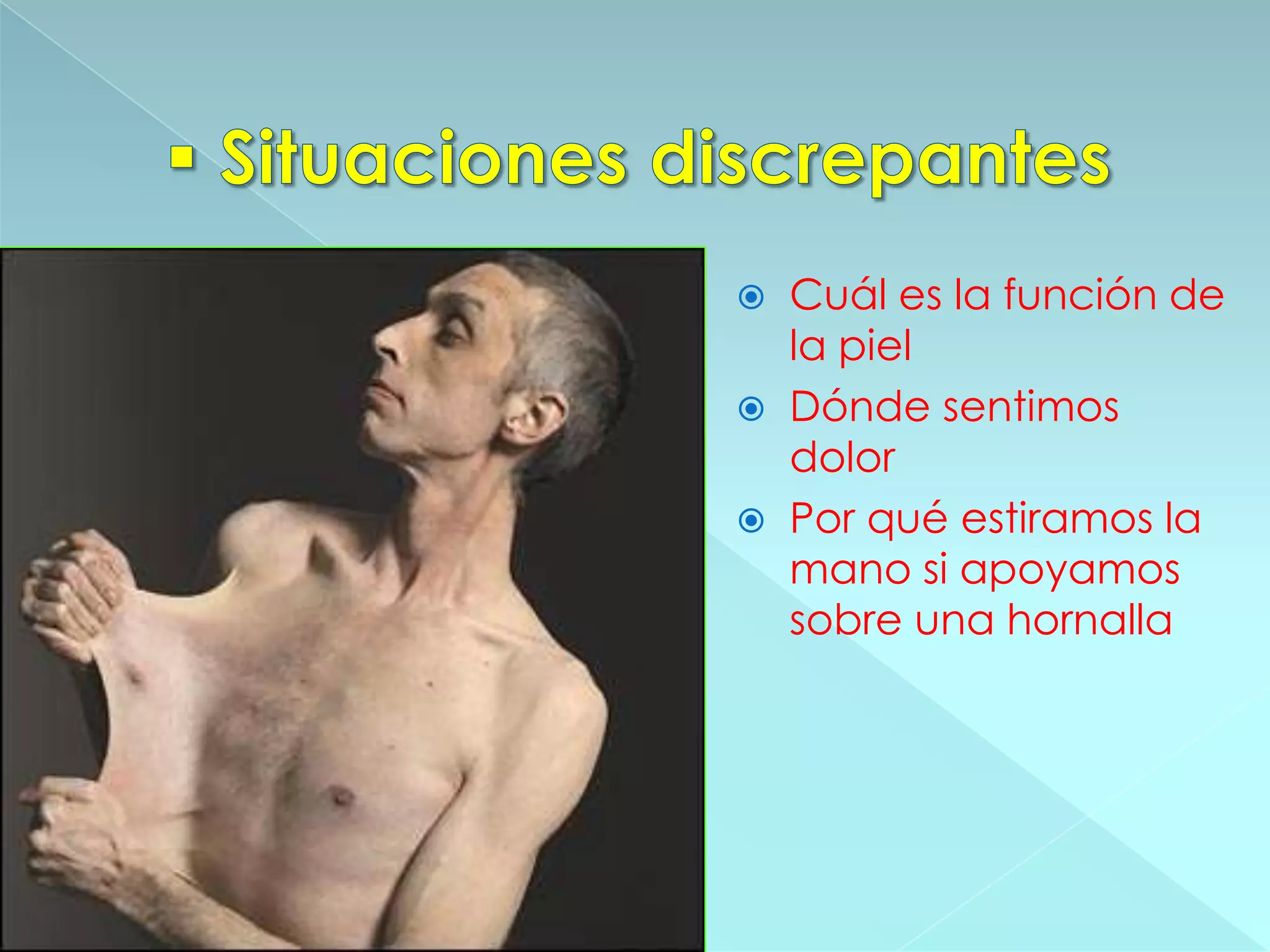 ▪ Situaciones discrepantes

Cuál es la función de la piel

Dónde sentimos dolor

Por qué estiramos la mano si apoyamos sobre una hornalla